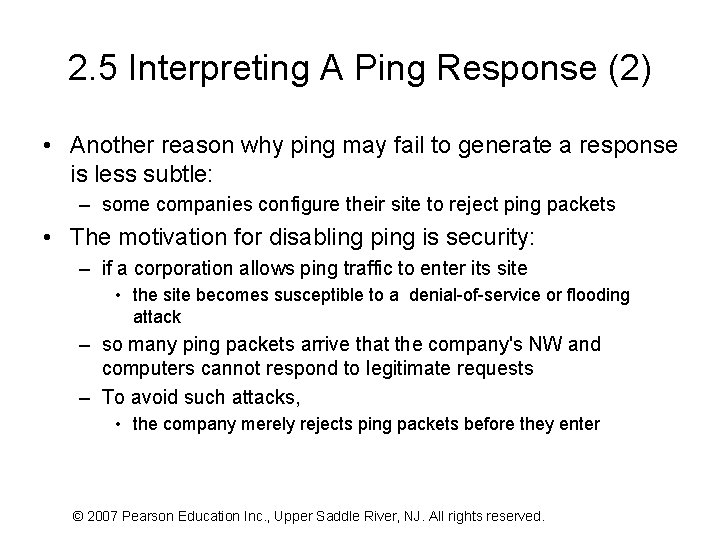 2.5 Interpreting A Ping Response (2)

• Another reason why ping may fail to generate a response is less subtle:
– some companies configure their site to reject ping packets
• The motivation for disabling ping is security:
– if a corporation allows ping traffic to enter its site
• the site becomes susceptible to a denial-of-service or flooding attack
– so many ping packets arrive that the company's NW and computers cannot respond to legitimate requests
– To avoid such attacks,
• the company merely rejects ping packets before they enter

© 2007 Pearson Education Inc., Upper Saddle River, NJ. All rights reserved.